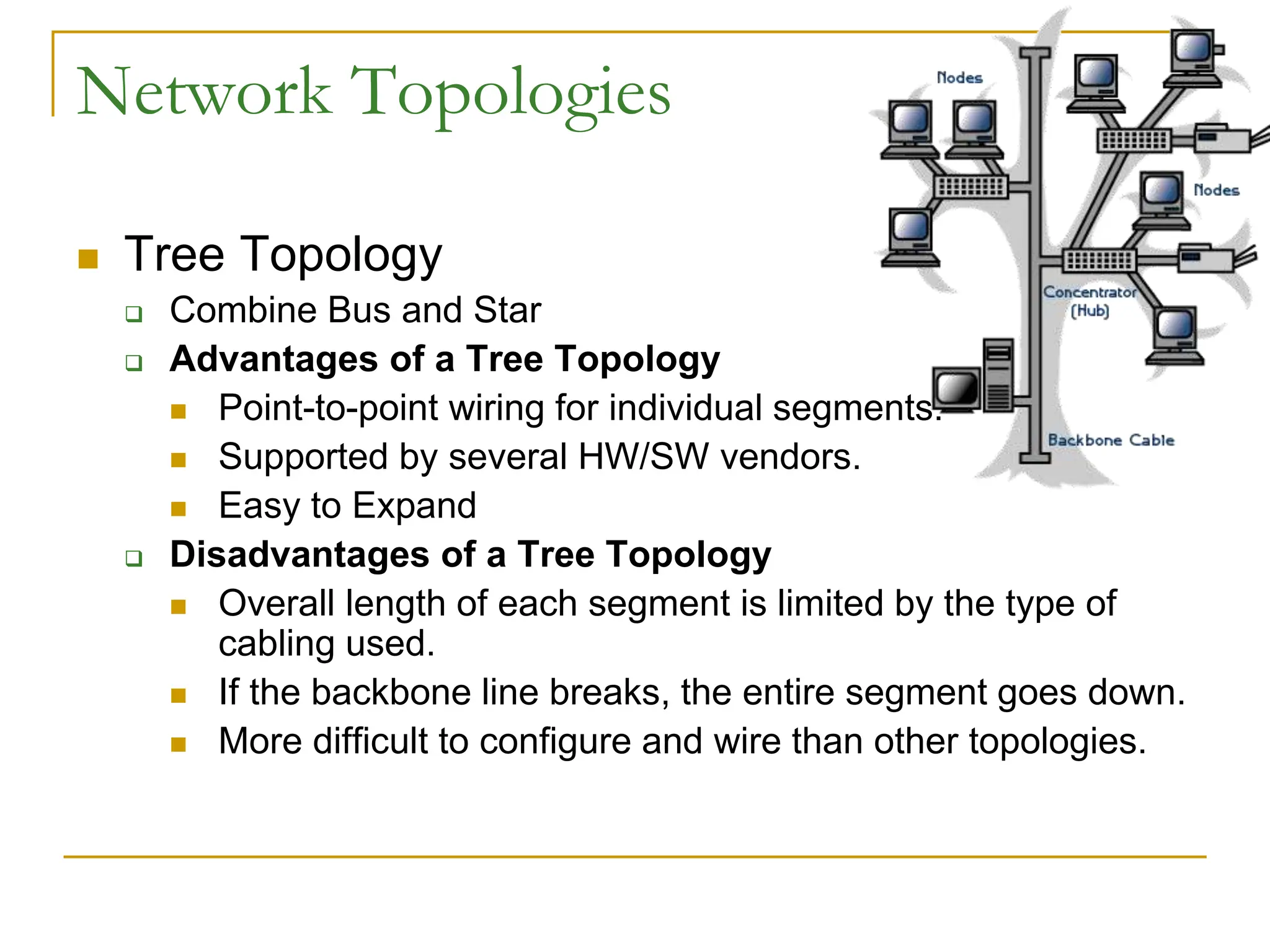 Network Topologies

Tree Topology

Combine Bus and Star

Advantages of a Tree Topology

Point-to-point wiring for individual segments.

Supported by several HW/SW vendors.

Easy to Expand

Disadvantages of a Tree Topology

Overall length of each segment is limited by the type of cabling used.

If the backbone line breaks, the entire segment goes down.

More difficult to configure and wire than other topologies.

Nodes

Nodes

Concentrator (Hub)

Backbone Cable